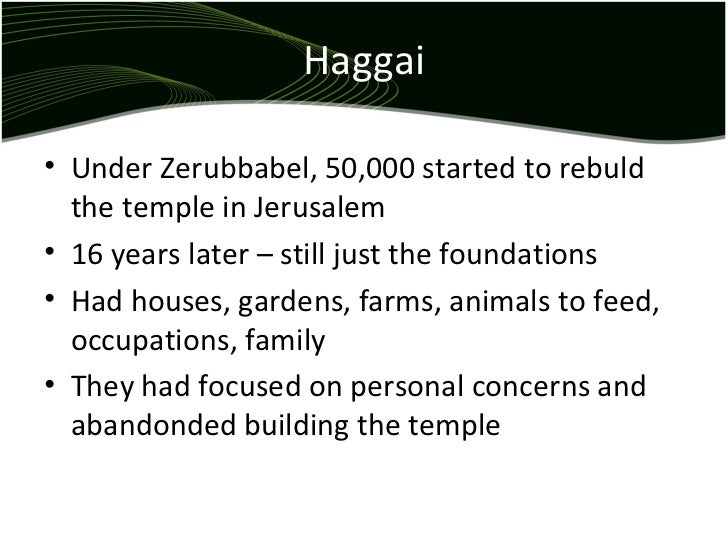 Haggai

• Under Zerubbabel, 50,000 started to rebuld the temple in Jerusalem
• 16 years later – still just the foundations
• Had houses, gardens, farms, animals to feed, occupations, family
• They had focused on personal concerns and abandonded building the temple